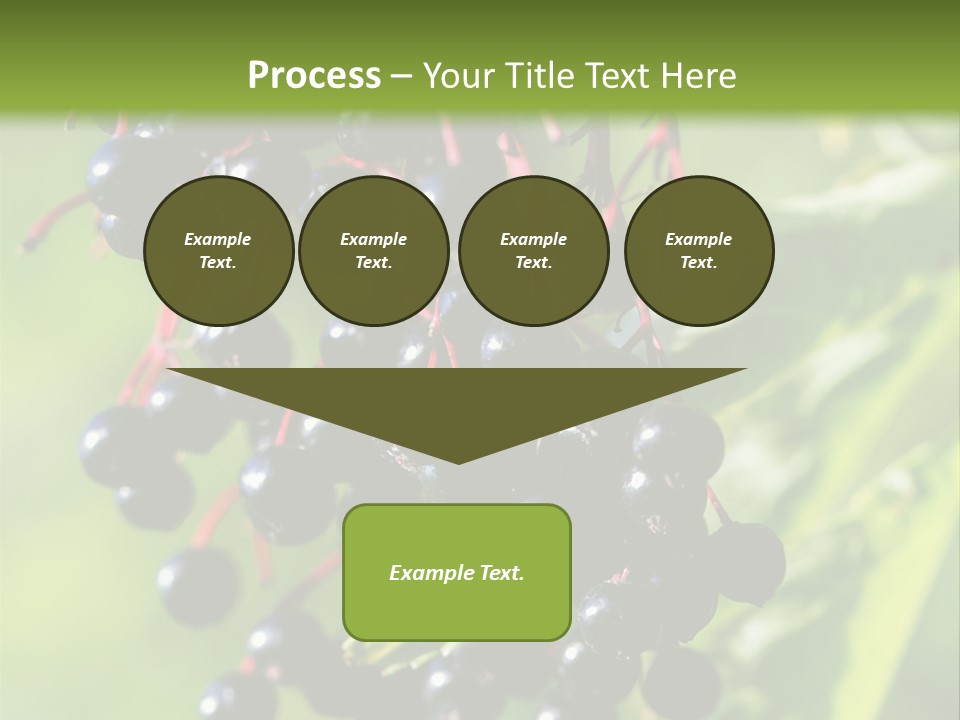 Process – Your Title Text Here

Example Text.

Example Text.

Example Text.

Example Text.

Example Text.